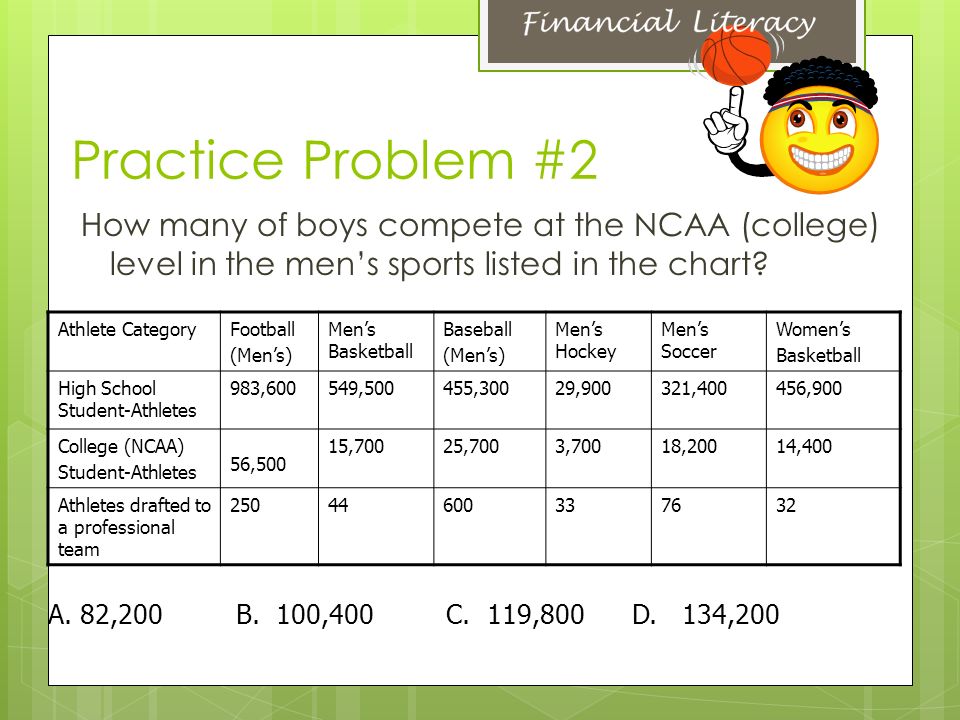 Financial Literacy

Practice Problem #2

How many of boys compete at the NCAA (college) level in the men's sports listed in the chart?

| Athlete Category | Football (Men's) | Men's Basketball | Baseball (Men's) | Men's Hockey | Men's Soccer | Women's Basketball |
|---|---|---|---|---|---|---|
| High School Student-Athletes | 983,600 | 549,500 | 455,300 | 29,900 | 321,400 | 456,900 |
| College (NCAA) Student-Athletes | 56,500 | 15,700 | 25,700 | 3,700 | 18,200 | 14,400 |
| Athletes drafted to a professional team | 250 | 44 | 600 | 33 | 76 | 32 |

A. 82,200 B. 100,400 C. 119,800 D. 134,200